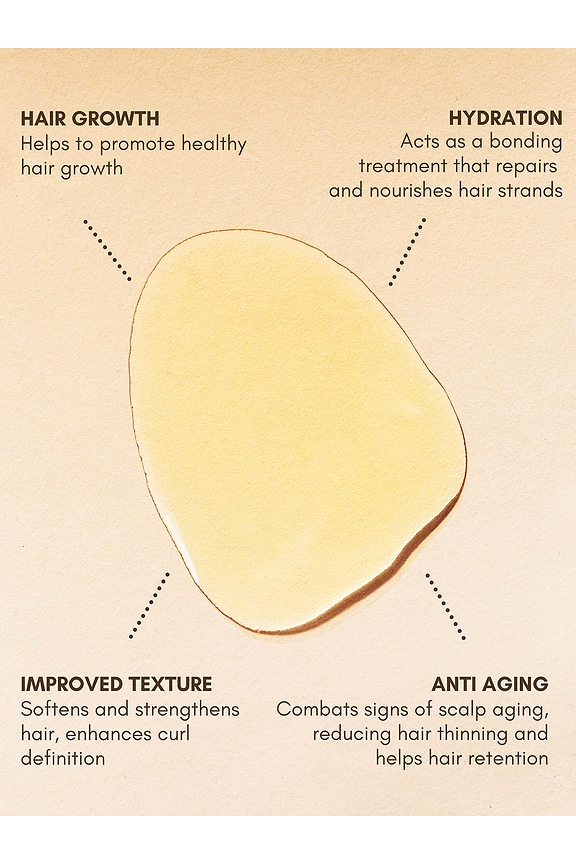 HAIR GROWTH
Helps to promote healthy hair growth

HYDRATION
Acts as a bonding treatment that repairs and nourishes hair strands

IMPROVED TEXTURE
Softens and strengthens hair, enhances curl definition

ANTI AGING
Combats signs of scalp aging, reducing hair thinning and helps hair retention